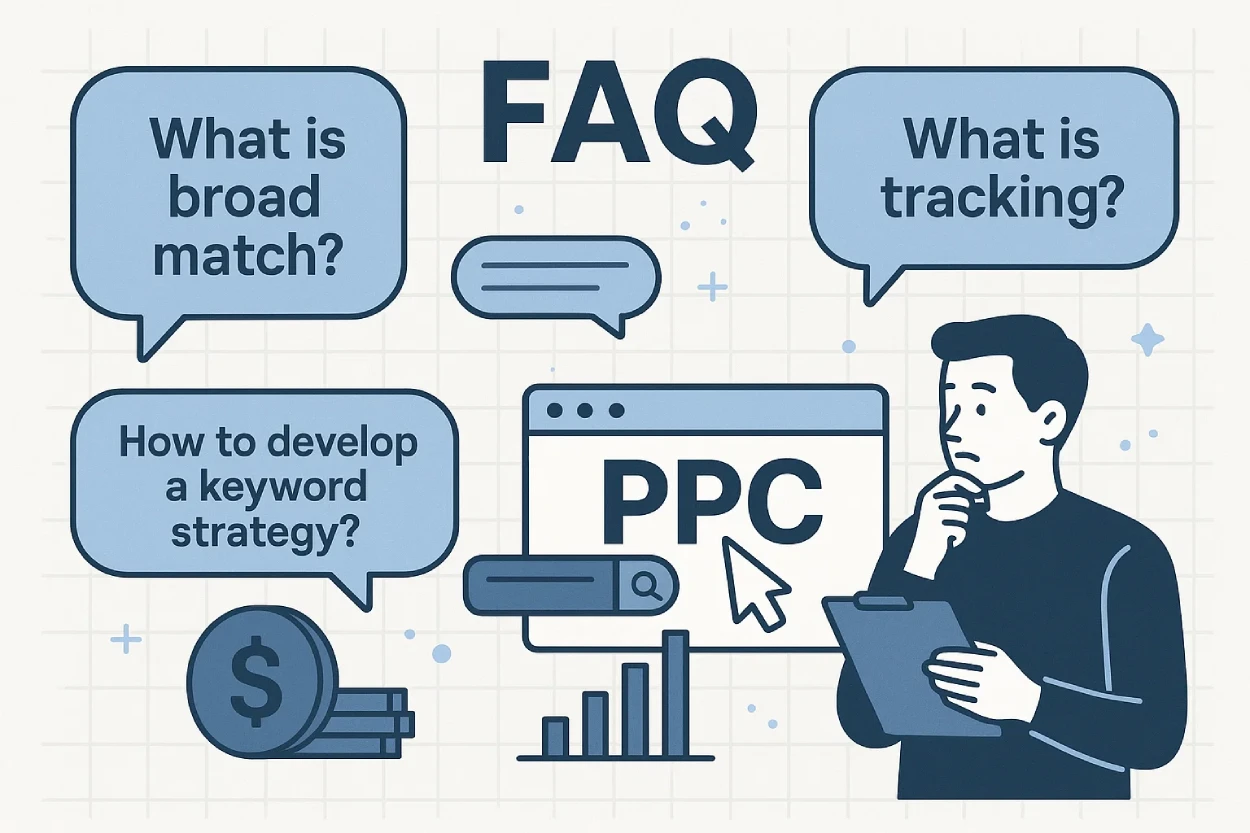 FAQ

What is broad match?

What is tracking?

How to develop a keyword strategy?

PPC

$